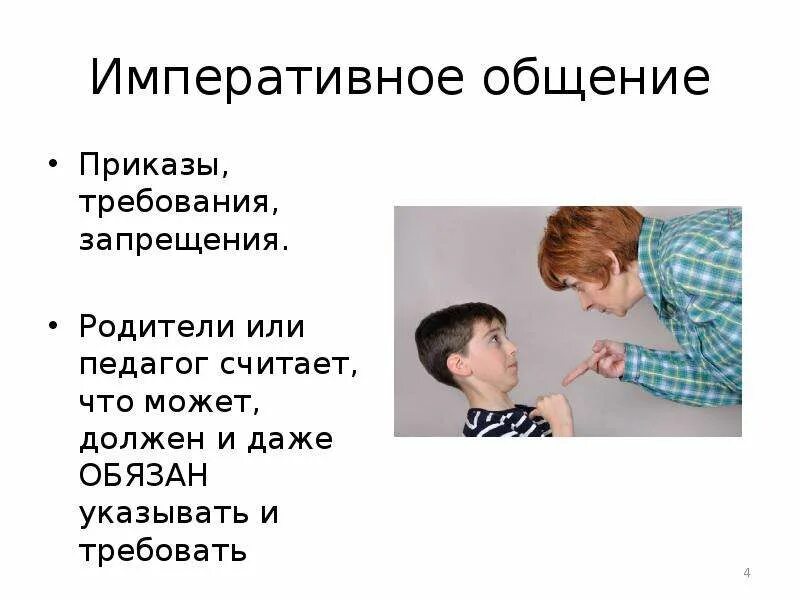 Императивное общение

• Приказы, требования, запрещения.

• Родители или педагог считает, что может, должен и даже ОБЯЗАН указывать и требовать

4